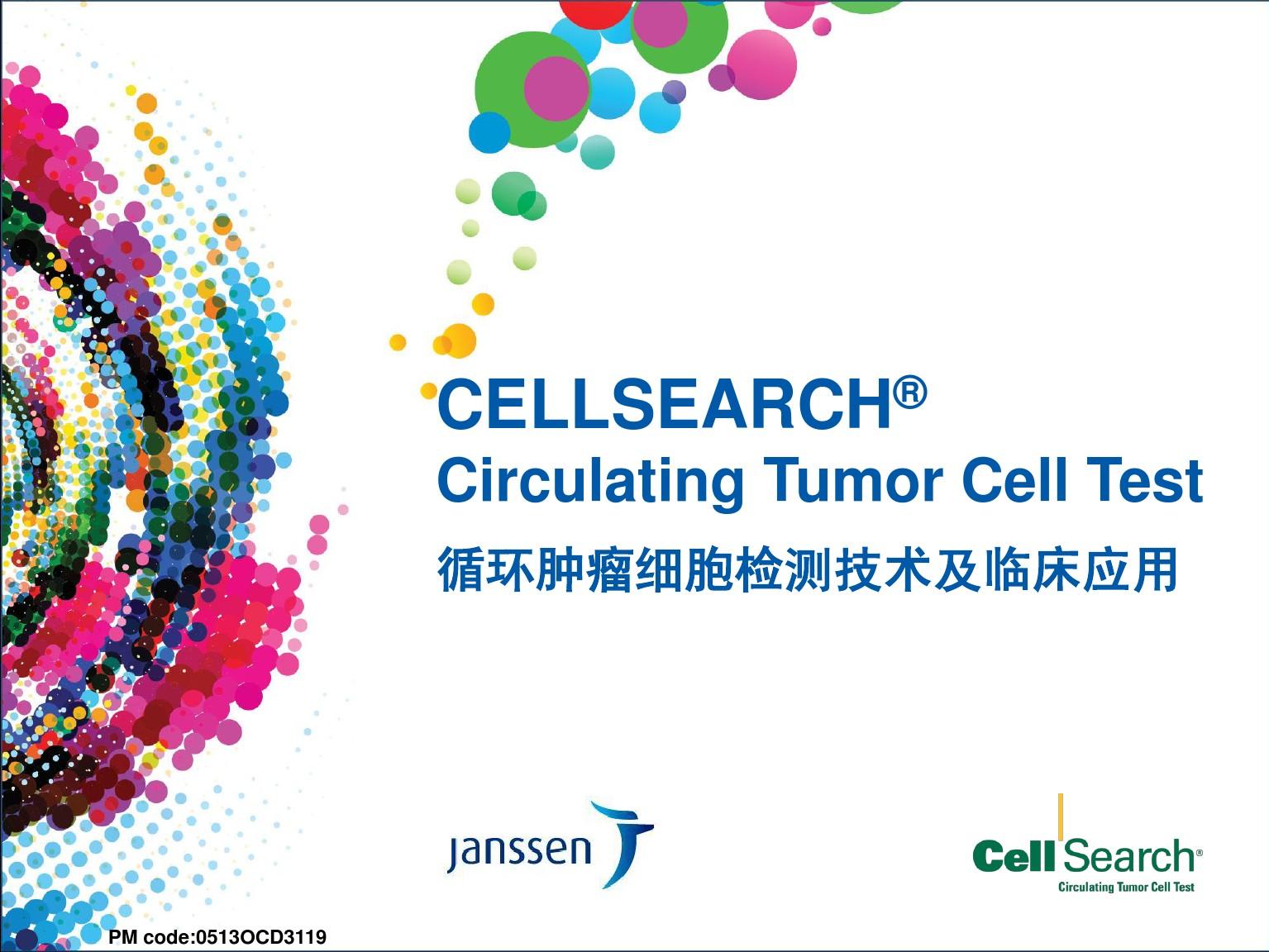 CELLSEARCH®
Circulating Tumor Cell Test
循环肿瘤细胞检测技术及临床应用

janssen

CellSearch®
Circulating Tumor Cell Test

PM code:0513OCD3119